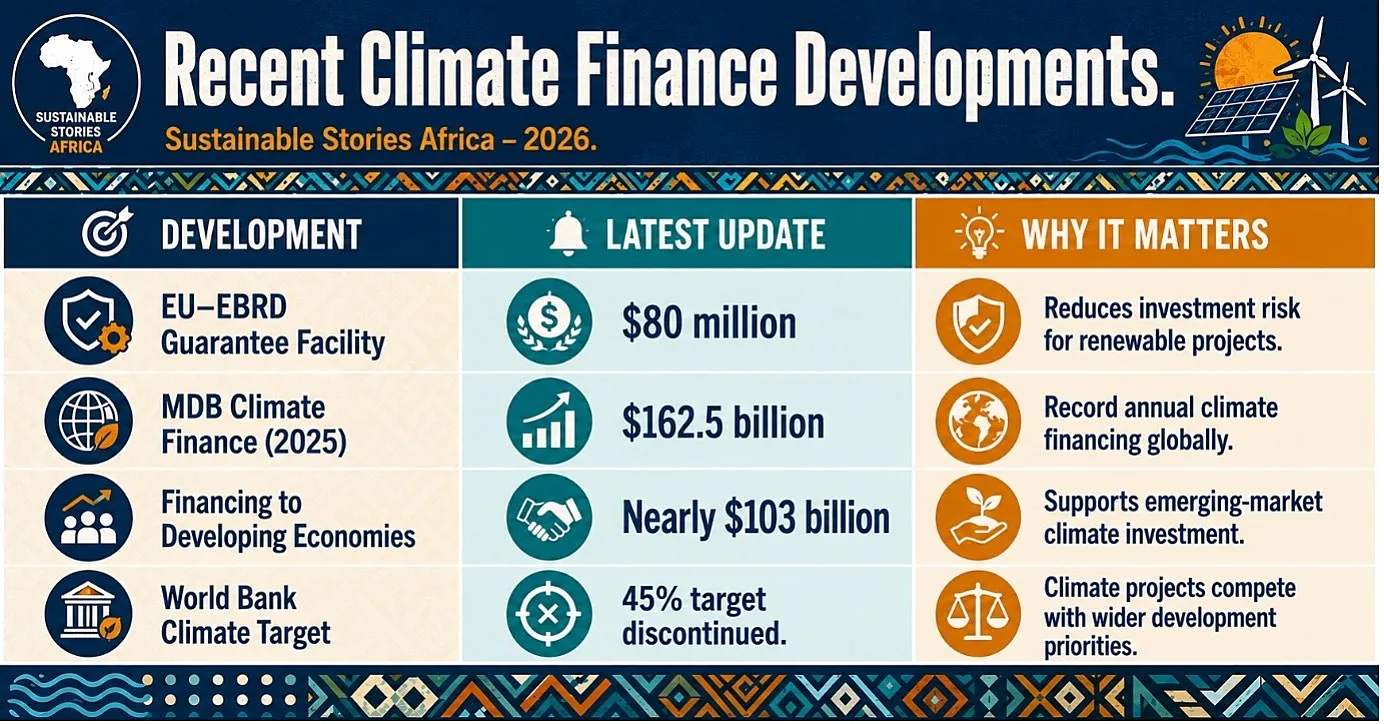 SUSTAINABLE STORIES AFRICA

Recent Climate Finance Developments.

Sustainable Stories Africa – 2026.

| DEVELOPMENT | LATEST UPDATE | WHY IT MATTERS |
|---|---|---|
| EU–EBRD Guarantee Facility | $80 million | Reduces investment risk for renewable projects. |
| MDB Climate Finance (2025) | $162.5 billion | Record annual climate financing globally. |
| Financing to Developing Economies | Nearly $103 billion | Supports emerging-market climate investment. |
| World Bank Climate Target | 45% target discontinued. | Climate projects compete with wider development priorities. |